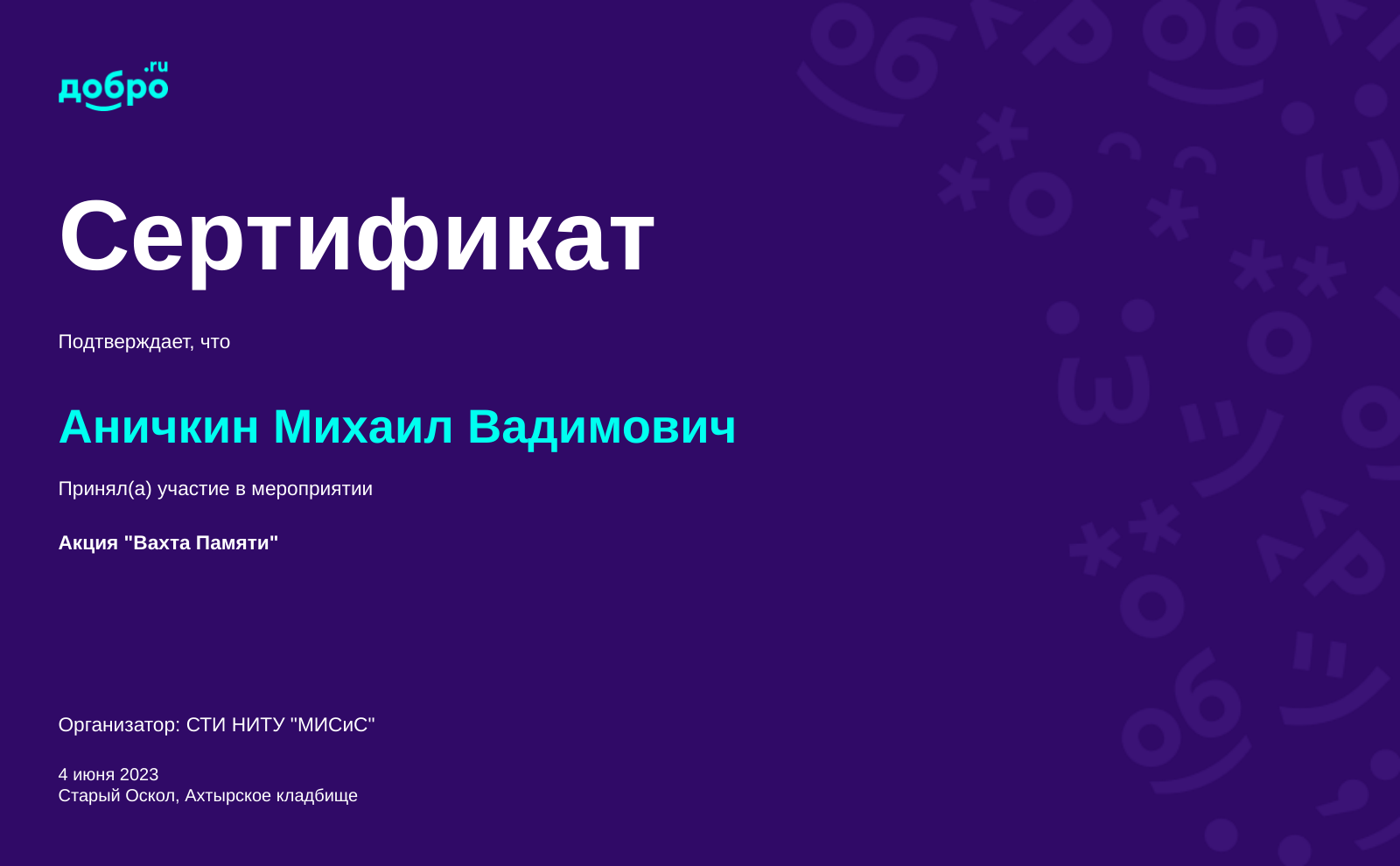 добро.ru

Сертификат

Подтверждает, что

Аничкин Михаил Вадимович

Принял(а) участие в мероприятии

Акция "Вахта Памяти"

Организатор: СТИ НИТУ "МИСиС"

4 июня 2023
Старый Оскол, Ахтырское кладбище